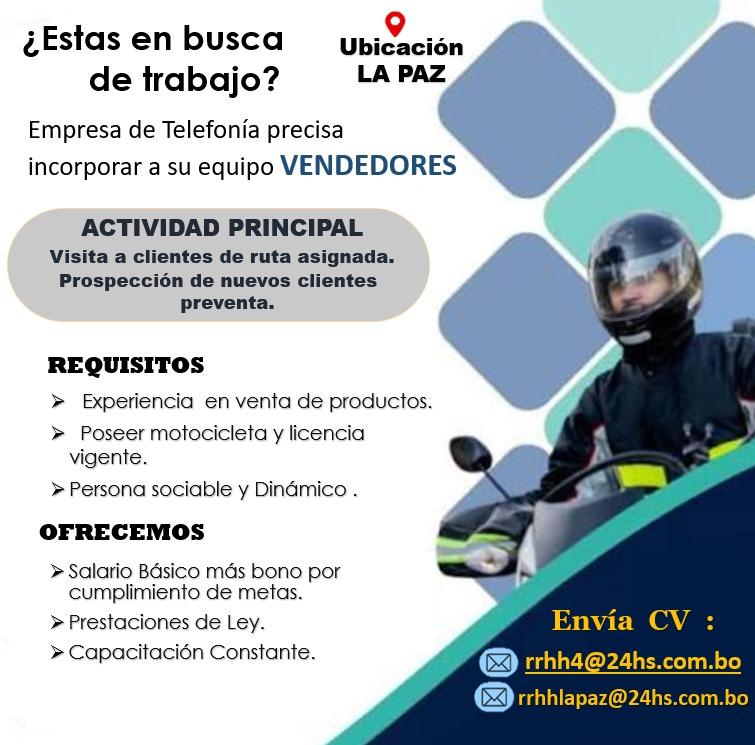 ¿Estas en busca de trabajo?

Ubicación LA PAZ

Empresa de Telefonía precisa incorporar a su equipo VENDEDORES

ACTIVIDAD PRINCIPAL
Visita a clientes de ruta asignada.
Prospección de nuevos clientes preventa.

REQUISITOS
➢ Experiencia en venta de productos.
➢ Poseer motocicleta y licencia vigente.
➢ Persona sociable y Dinámico .

OFRECEMOS
➢ Salario Básico más bono por cumplimiento de metas.
➢ Prestaciones de Ley.
➢ Capacitación Constante.

Envía CV :
rrhh4@24hs.com.bo
rrhhlapaz@24hs.com.bo